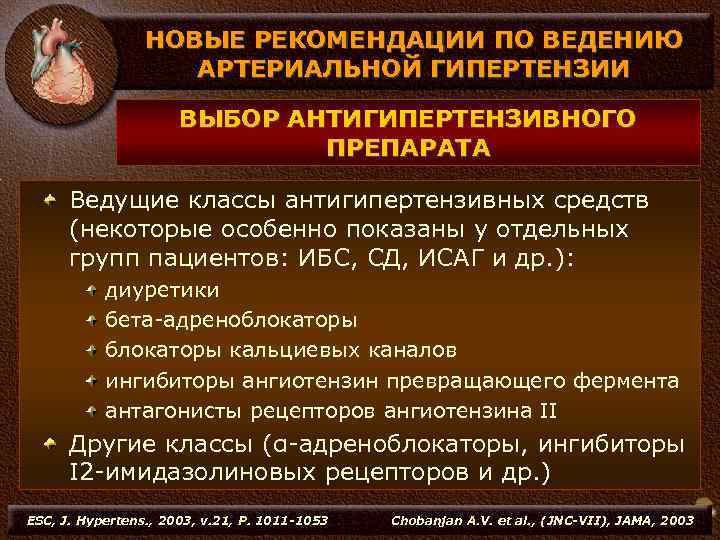 НОВЫЕ РЕКОМЕНДАЦИИ ПО ВЕДЕНИЮ АРТЕРИАЛЬНОЙ ГИПЕРТЕНЗИИ

ВЫБОР АНТИГИПЕРТЕНЗИВНОГО ПРЕПАРАТА

Ведущие классы антигипертензивных средств (некоторые особенно показаны у отдельных групп пациентов: ИБС, СД, ИСАГ и др.):

диуретики

бета-адреноблокаторы

блокаторы кальциевых каналов

ингибиторы ангиотензин превращающего фермента

антагонисты рецепторов ангиотензина II

Другие классы (α-адреноблокаторы, ингибиторы I2-имидазолиновых рецепторов и др.)

ESC, J. Hypertens., 2003, v.21, P. 1011-1053

Chobanjan A.V. et al., (JNC-VII), JAMA, 2003